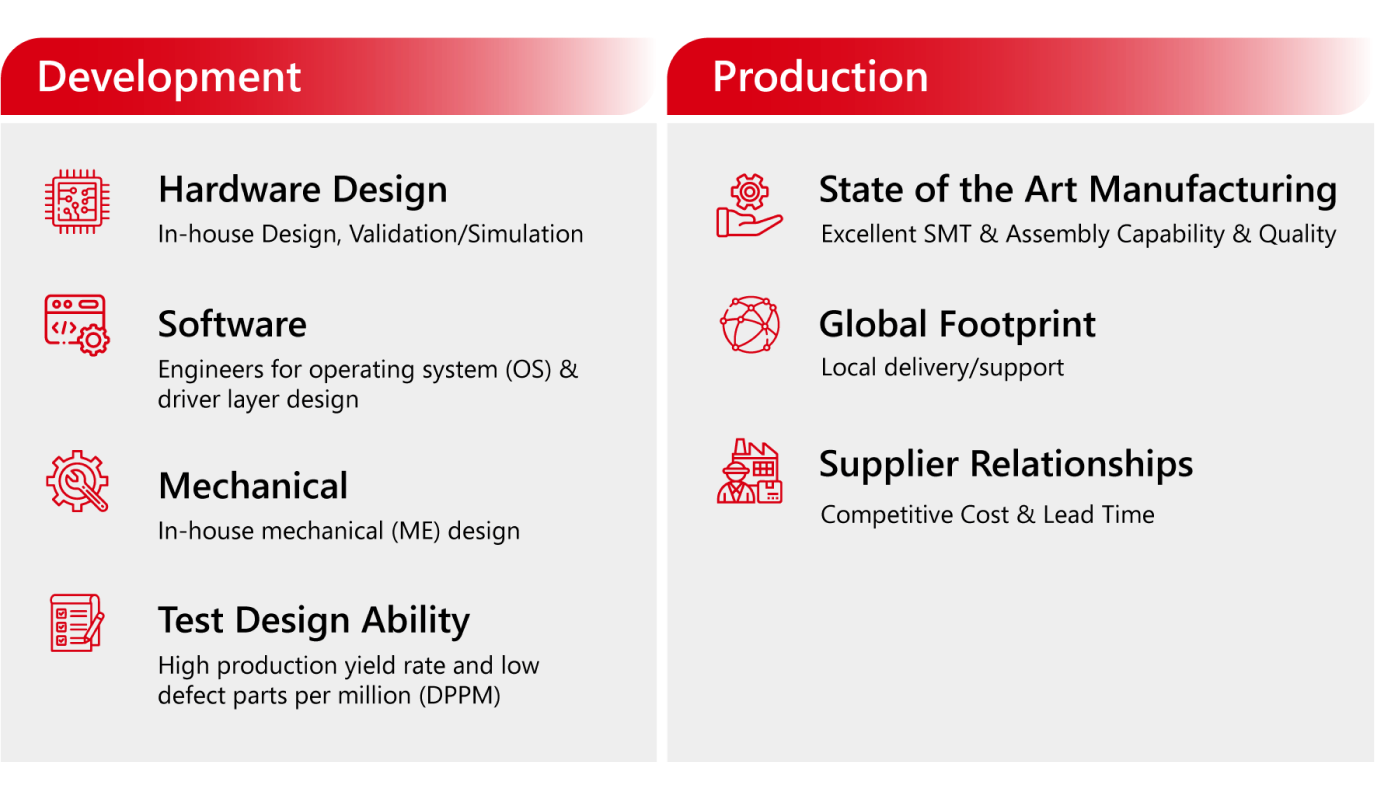 Development

Hardware Design
In-house Design, Validation/Simulation

Software
Engineers for operating system (OS) & driver layer design

Mechanical
In-house mechanical (ME) design

Test Design Ability
High production yield rate and low defect parts per million (DPPM)

Production

State of the Art Manufacturing
Excellent SMT & Assembly Capability & Quality

Global Footprint
Local delivery/support

Supplier Relationships
Competitive Cost & Lead Time